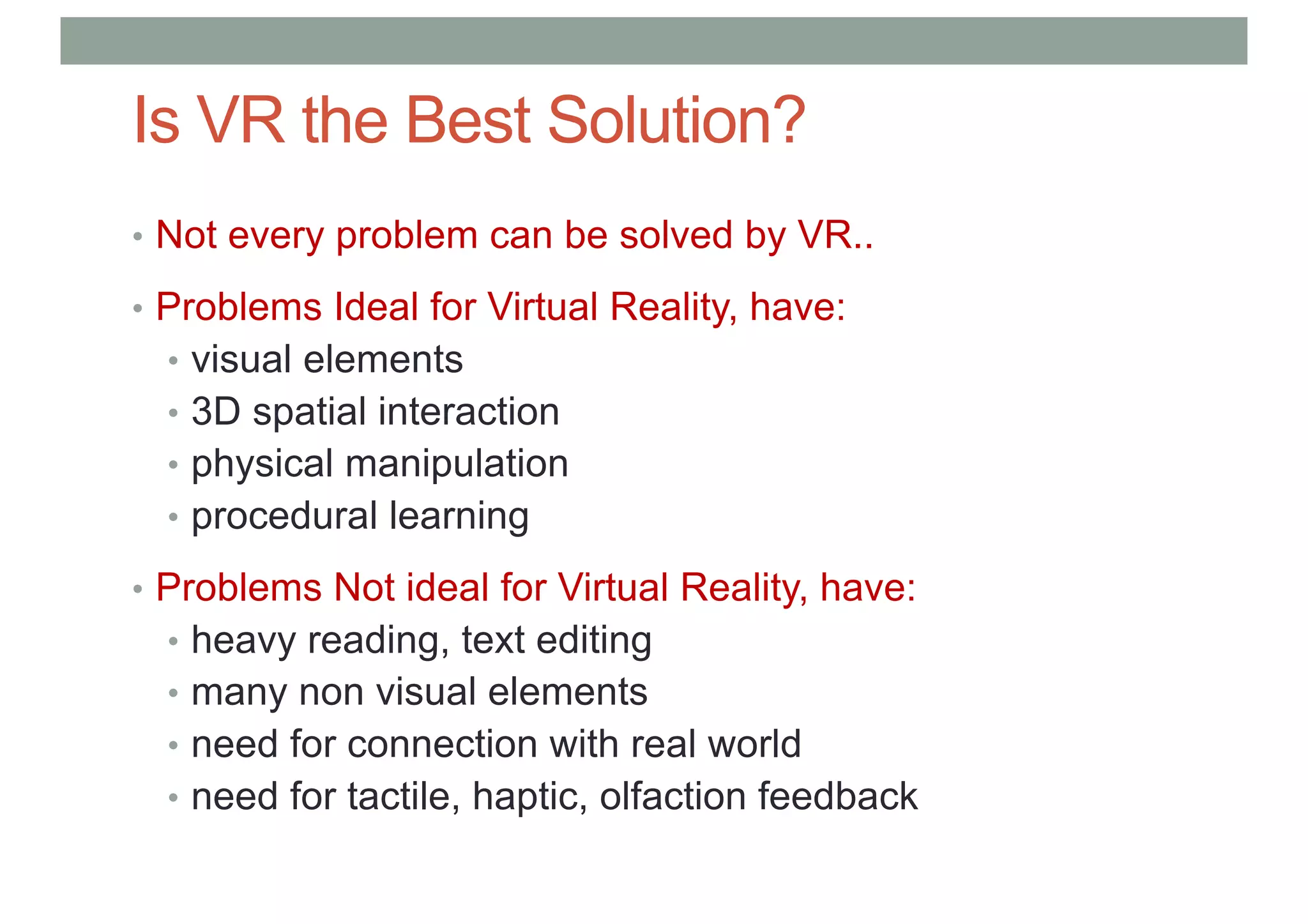 Is VR the Best Solution?

• Not every problem can be solved by VR..
• Problems Ideal for Virtual Reality, have:
  • visual elements
  • 3D spatial interaction
  • physical manipulation
  • procedural learning
• Problems Not ideal for Virtual Reality, have:
  • heavy reading, text editing
  • many non visual elements
  • need for connection with real world
  • need for tactile, haptic, olfaction feedback